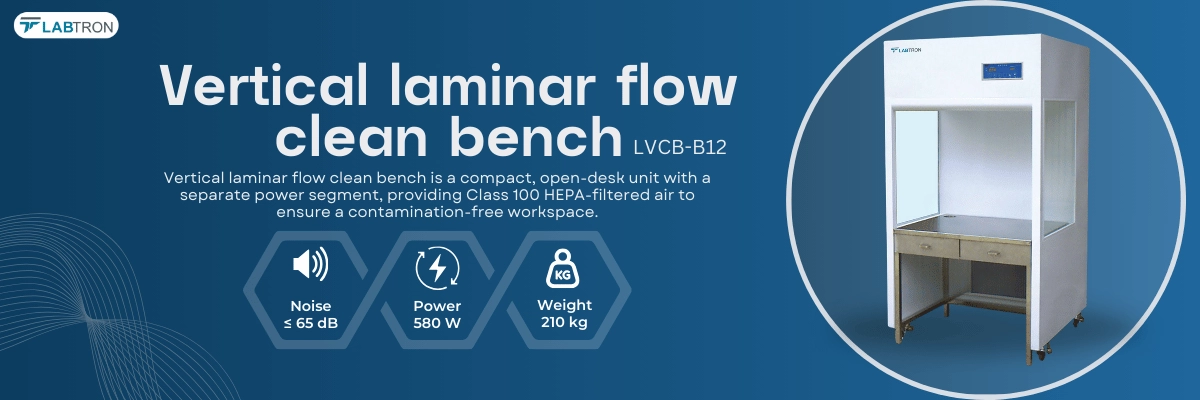 LABTRON

Vertical laminar flow clean bench LVCB-B12

Vertical laminar flow clean bench is a compact, open-desk unit with a separate power segment, providing Class 100 HEPA-filtered air to ensure a contamination-free workspace.

Noise
≤ 65 dB

Power
580 W

KG
Weight
210 kg

LABTRON